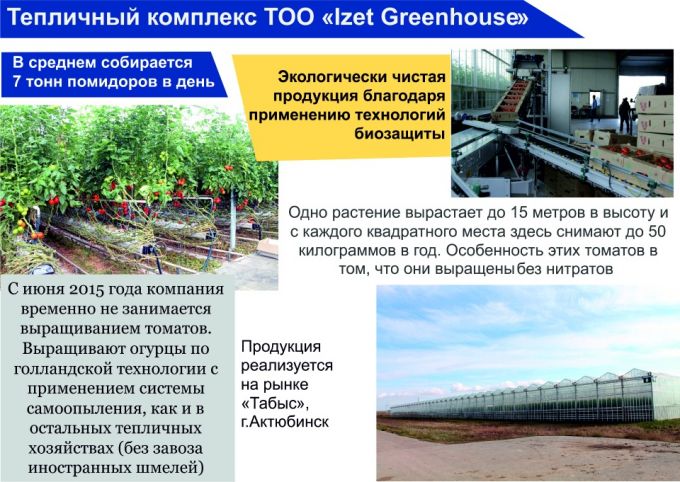 Тепличный комплекс ТОО «Izet Greenhouse»

В среднем собирается 7 тонн помидоров в день

Экологически чистая продукция благодаря применению технологий биозащиты

Одно растение вырастает до 15 метров в высоту и с каждого квадратного места здесь снимают до 50 килограммов в год. Особенность этих томатов в том, что они выращены без нитратов

С июня 2015 года компания временно не занимается выращиванием томатов. Выращивают огурцы по голландской технологии с применением системы самоопыления, как и в остальных тепличных хозяйствах (без завоза иностранных шмелей)

Продукция реализуется на рынке «Табыс», г.Актюбинск